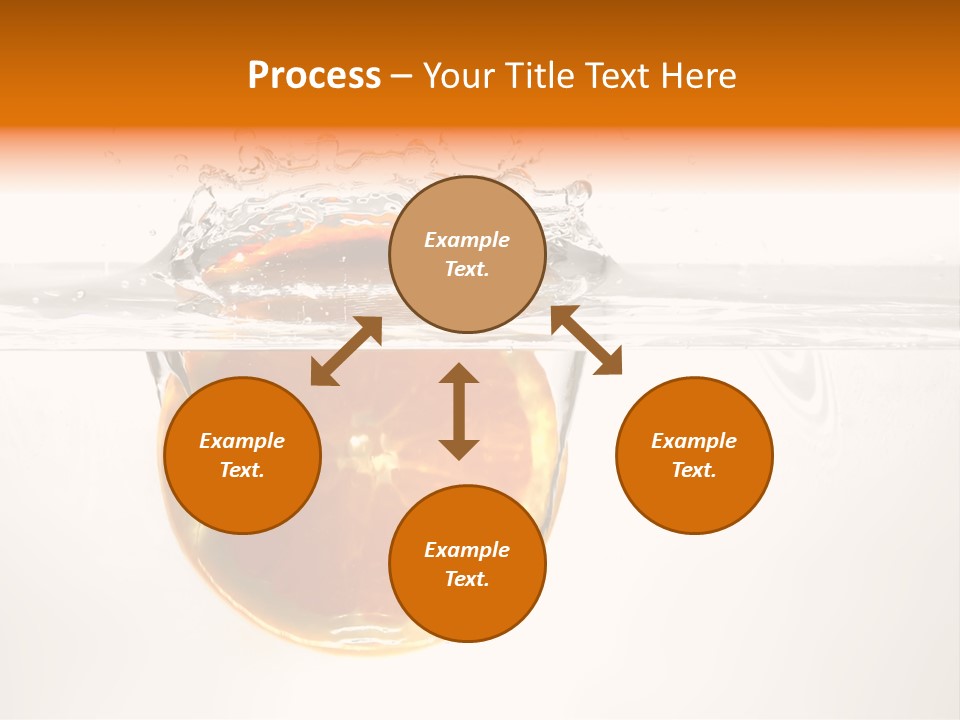 Process – Your Title Text Here

Example Text.

Example Text.

Example Text.

Example Text.